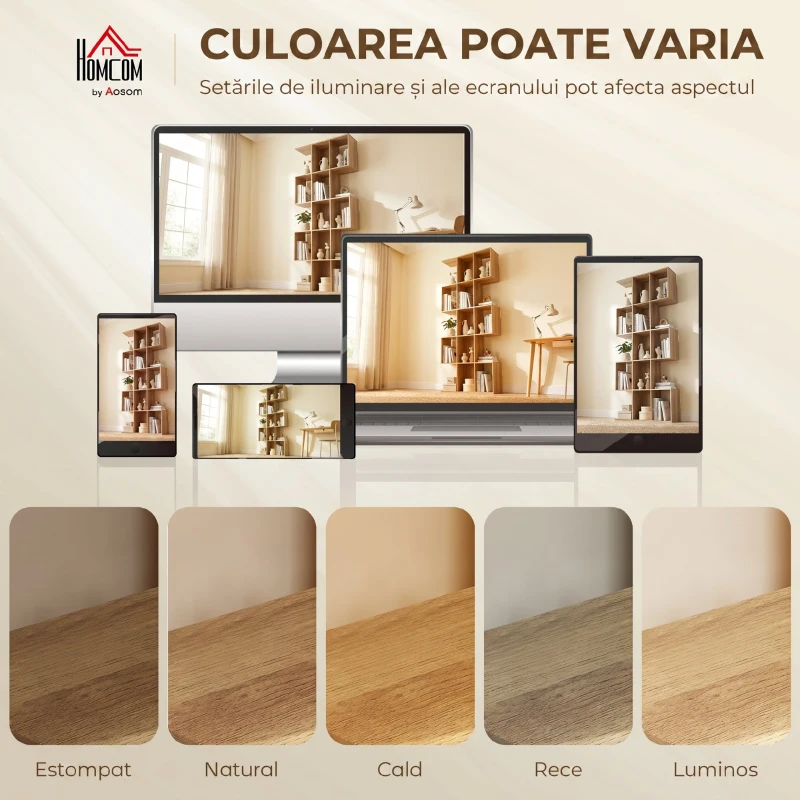 HOMCOM
by Aosom

CULOAREA POATE VARIA

Setările de iluminare și ale ecranului pot afecta aspectul

Estompat

Natural

Cald

Rece

Luminos